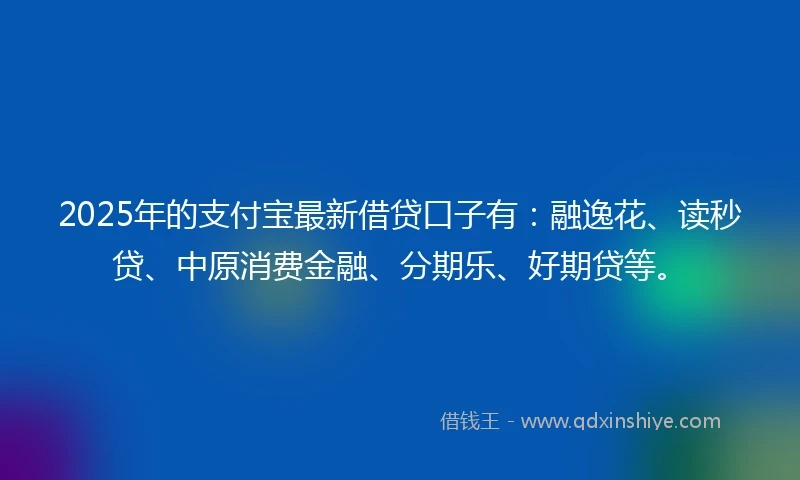 2025年的支付宝最新借贷口子有：融逸花、读秒贷、中原消费金融、分期乐、好期贷等。

借钱王 - www.qdxinshiye.com